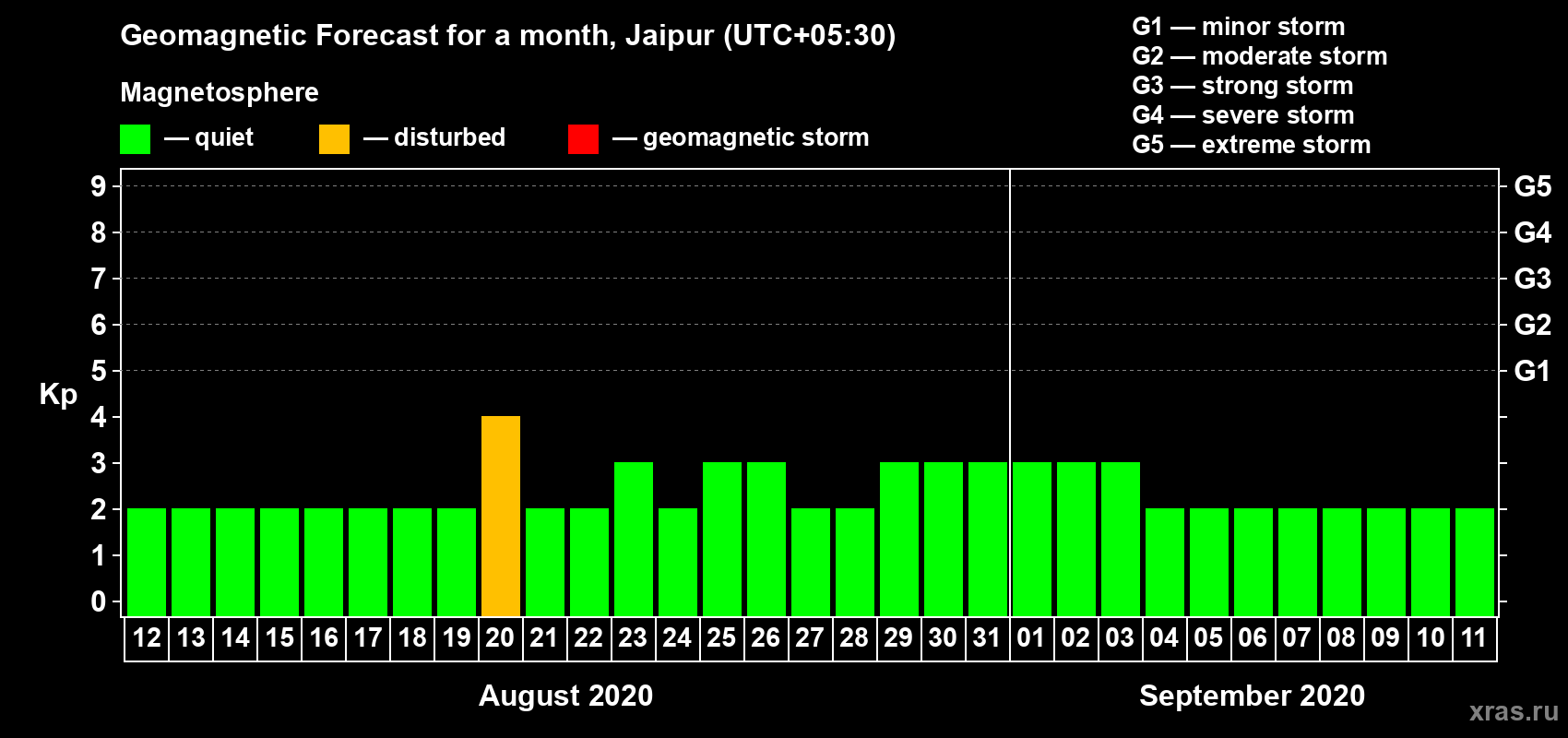 Geomagnetic Forecast for a month, Jaipur (UTC+05:30)

Magnetosphere

— quiet — disturbed — geomagnetic storm

G1 — minor storm
G2 — moderate storm
G3 — strong storm
G4 — severe storm
G5 — extreme storm

Kp

9 8 7 6 5 4 3 2 1 0

G5 G4 G3 G2 G1

12 13 14 15 16 17 18 19 20 21 22 23 24 25 26 27 28 29 30 31 01 02 03 04 05 06 07 08 09 10 11

August 2020

September 2020

xras.ru